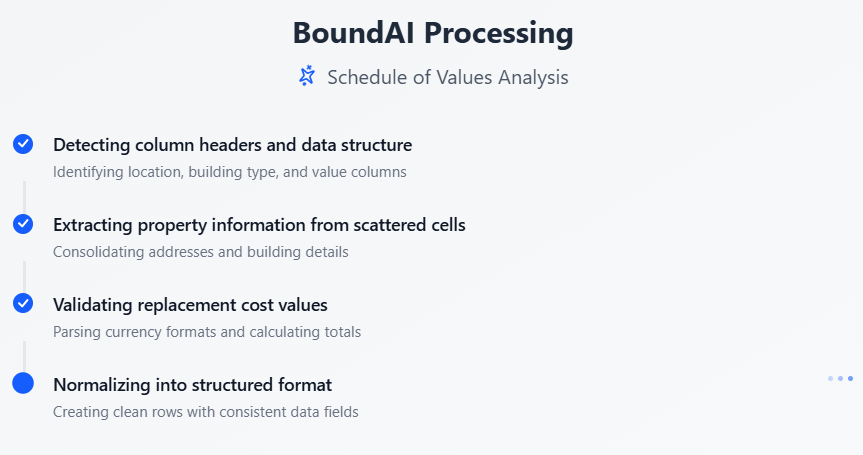 BoundAI Processing

Schedule of Values Analysis

Detecting column headers and data structure
Identifying location, building type, and value columns

Extracting property information from scattered cells
Consolidating addresses and building details

Validating replacement cost values
Parsing currency formats and calculating totals

Normalizing into structured format
Creating clean rows with consistent data fields